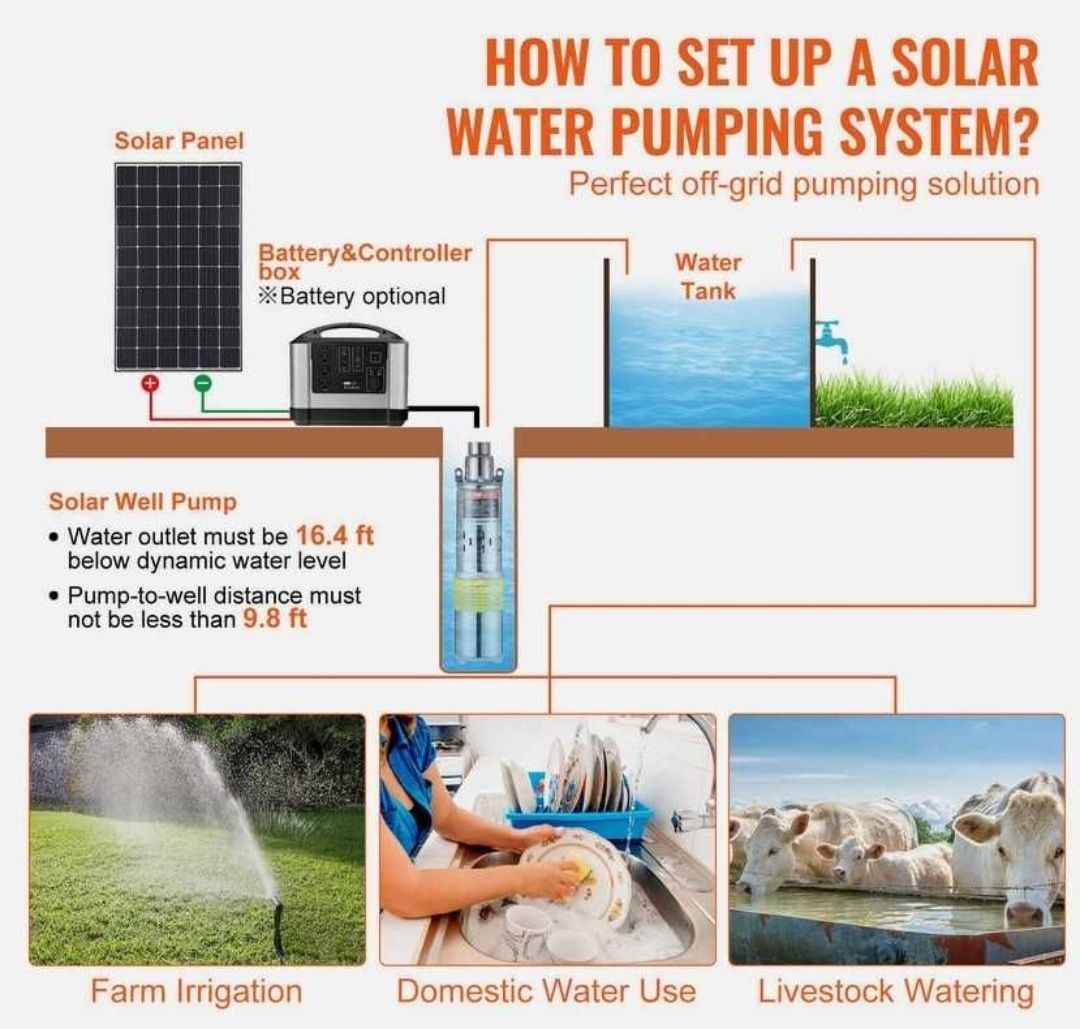 HOW TO SET UP A SOLAR WATER PUMPING SYSTEM?
Perfect off-grid pumping solution

Solar Panel

Battery&Controller box
※Battery optional

Water Tank

Solar Well Pump
• Water outlet must be 16.4 ft below dynamic water level
• Pump-to-well distance must not be less than 9.8 ft

Farm Irrigation

Domestic Water Use

Livestock Watering